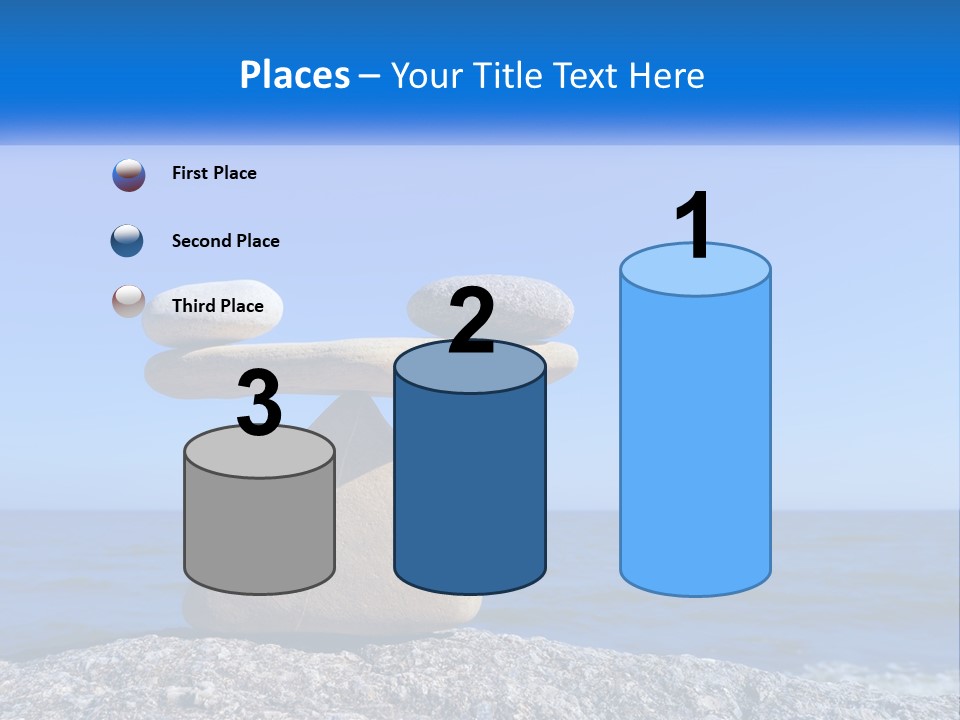 Places – Your Title Text Here

First Place

Second Place

Third Place

3

2

1